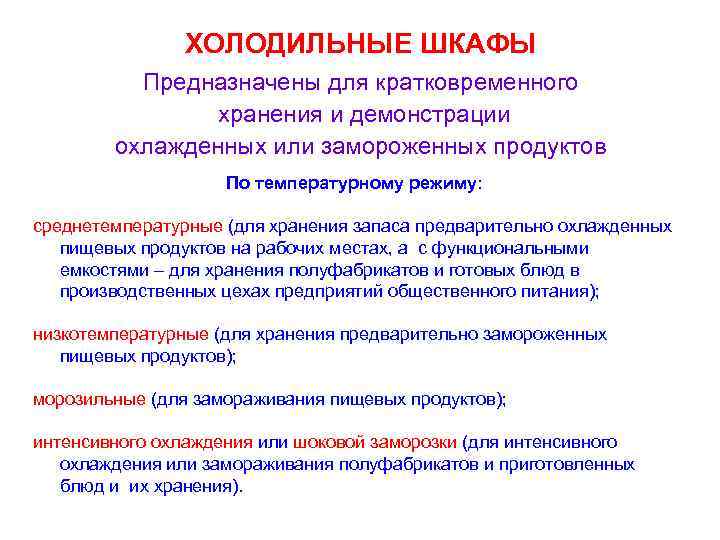 ХОЛОДИЛЬНЫЕ ШКАФЫ

Предназначены для кратковременного хранения и демонстрации охлажденных или замороженных продуктов

По температурному режиму:

среднетемпературные (для хранения запаса предварительно охлажденных пищевых продуктов на рабочих местах, а с функциональными емкостями – для хранения полуфабрикатов и готовых блюд в производственных цехах предприятий общественного питания);

низкотемпературные (для хранения предварительно замороженных пищевых продуктов);

морозильные (для замораживания пищевых продуктов);

интенсивного охлаждения или шоковой заморозки (для интенсивного охлаждения или замораживания полуфабрикатов и приготовленных блюд и их хранения).